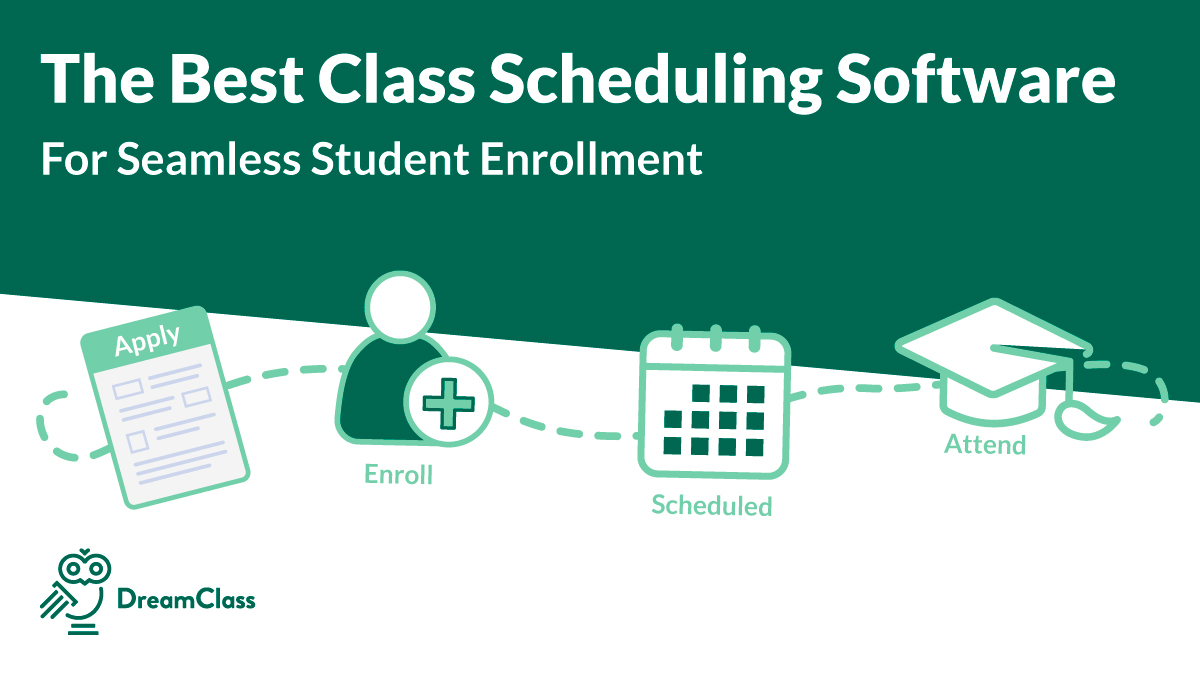 The Best Class Scheduling Software

For Seamless Student Enrollment

Apply

Enroll

Scheduled

Attend

DreamClass